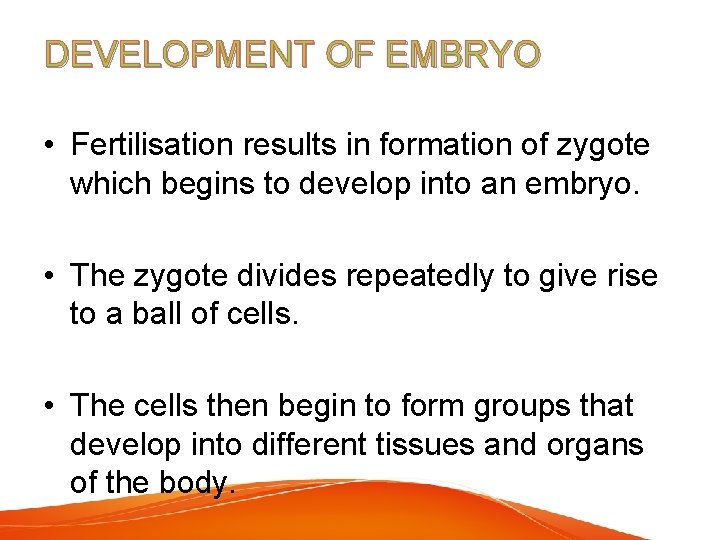 DEVELOPMENT OF EMBRYO

• Fertilisation results in formation of zygote which begins to develop into an embryo.

• The zygote divides repeatedly to give rise to a ball of cells.

• The cells then begin to form groups that develop into different tissues and organs of the body.